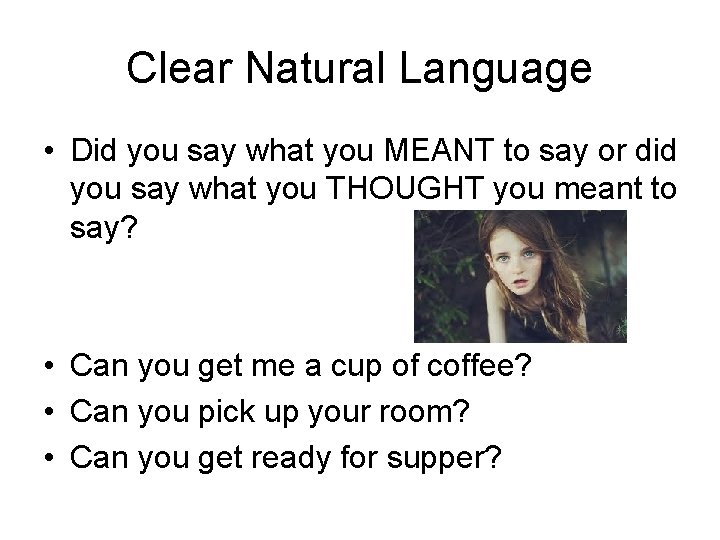 Clear Natural Language

• Did you say what you MEANT to say or did you say what you THOUGHT you meant to say?

• Can you get me a cup of coffee?
• Can you pick up your room?
• Can you get ready for supper?